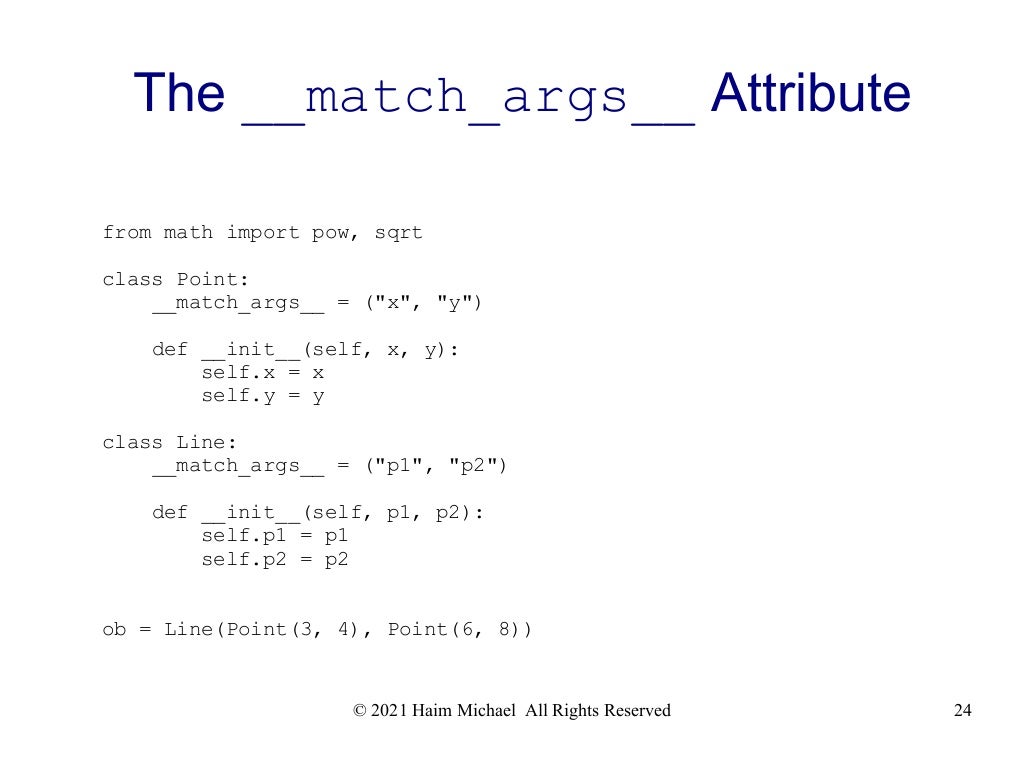 The __match_args__ Attribute

from math import pow, sqrt

class Point:
    __match_args__ = ("x", "y")

    def __init__(self, x, y):
        self.x = x
        self.y = y

class Line:
    __match_args__ = ("p1", "p2")

    def __init__(self, p1, p2):
        self.p1 = p1
        self.p2 = p2


ob = Line(Point(3, 4), Point(6, 8))

© 2021 Haim Michael All Rights Reserved

24